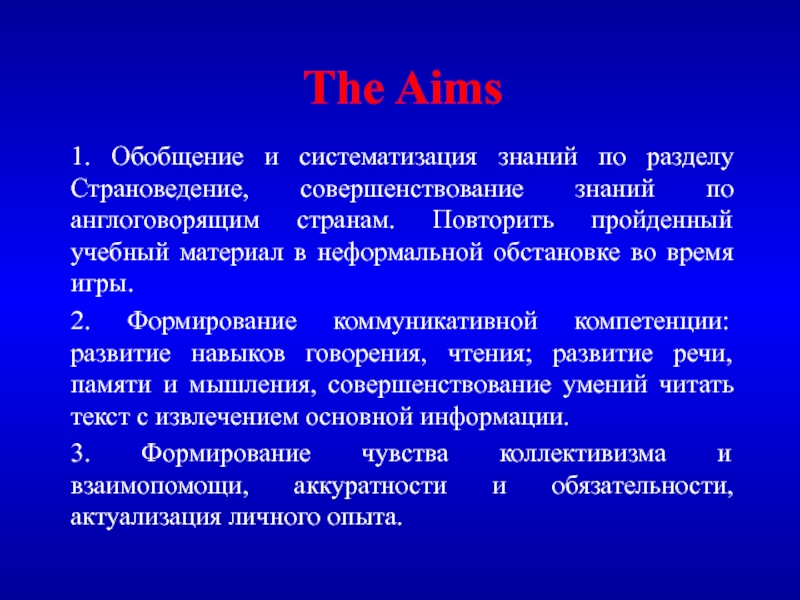 The Aims

1. Обобщение и систематизация знаний по разделу Страноведение, совершенствование знаний по англоговорящим странам. Повторить пройденный учебный материал в неформальной обстановке во время игры.

2. Формирование коммуникативной компетенции: развитие навыков говорения, чтения; развитие речи, памяти и мышления, совершенствование умений читать текст с извлечением основной информации.

3. Формирование чувства коллективизма и взаимопомощи, аккуратности и обязательности, актуализация личного опыта.